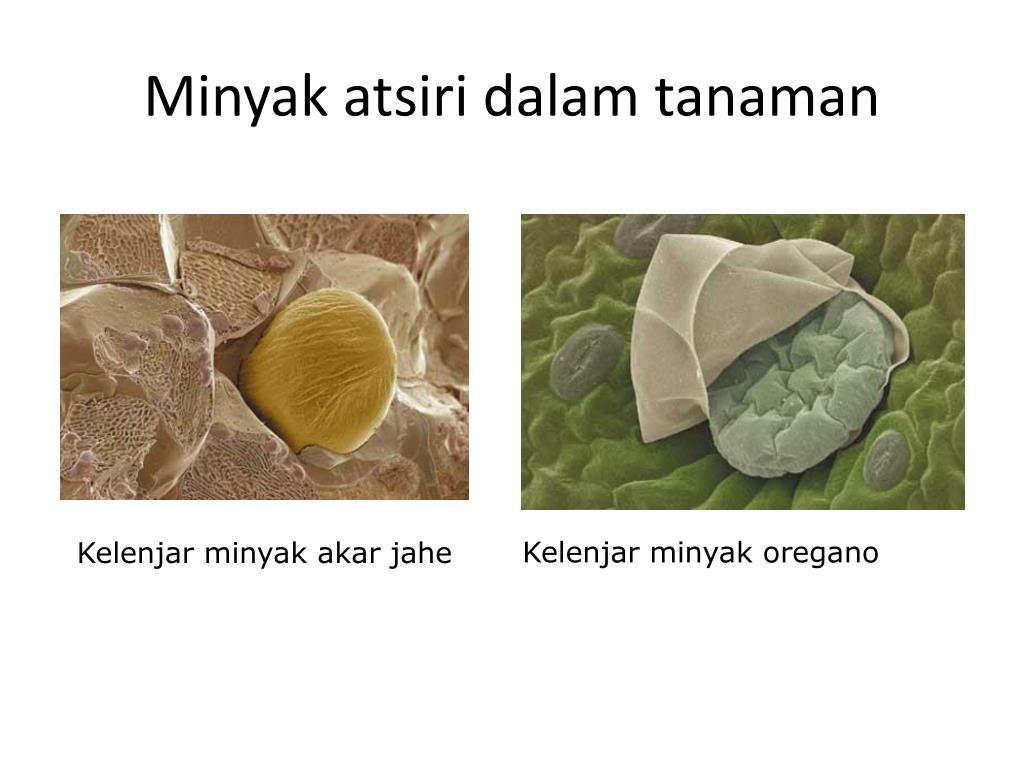 Minyak atsiri dalam tanaman

Kelenjar minyak akar jahe

Kelenjar minyak oregano